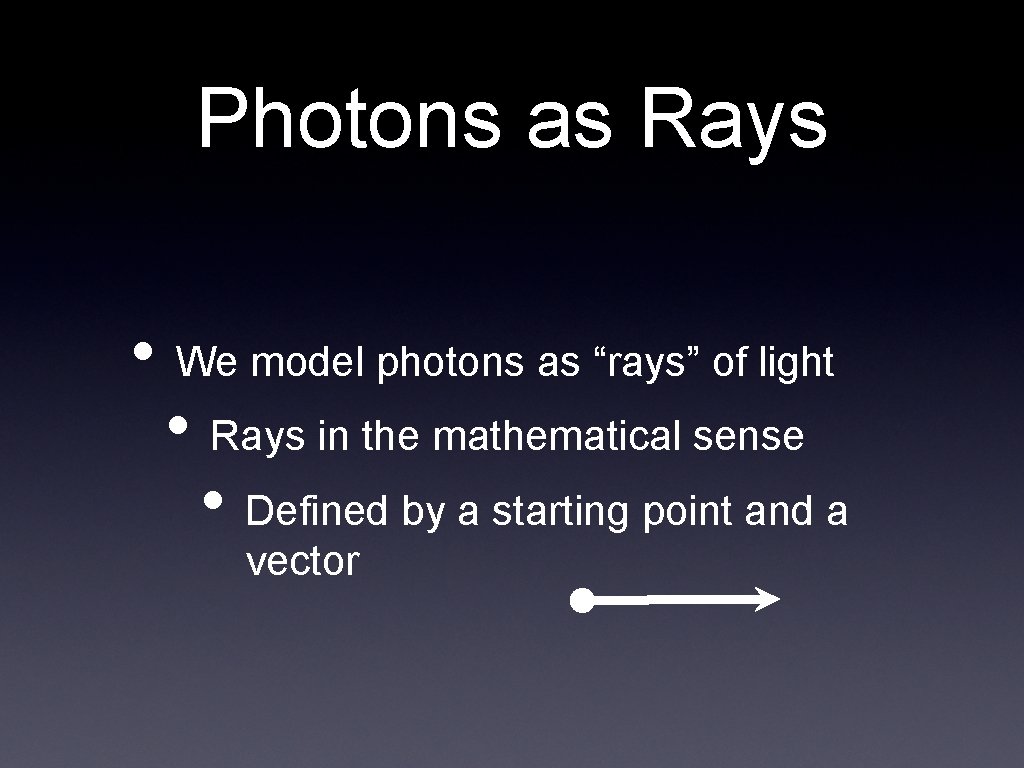 Photons as Rays

• We model photons as “rays” of light
  • Rays in the mathematical sense
    • Defined by a starting point and a vector